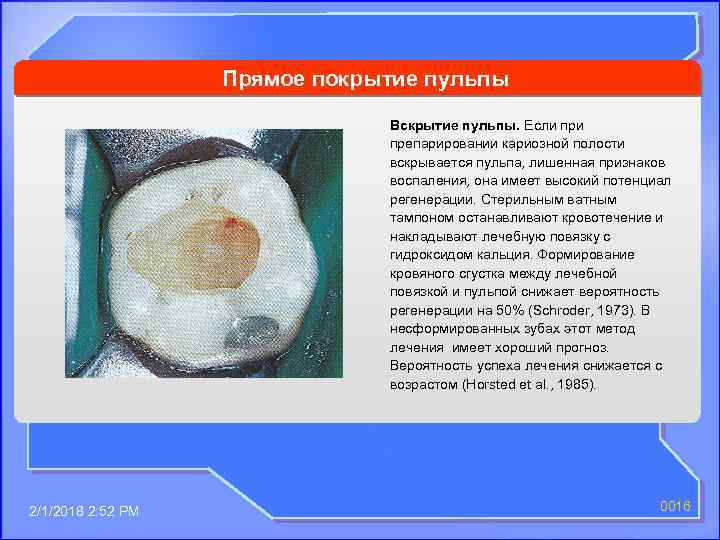 Прямое покрытие пульпы

**Вскрытие пульпы.** Если при препарировании кариозной полости вскрывается пульпа, лишенная признаков воспаления, она имеет высокий потенциал регенерации. Стерильным ватным тампоном останавливают кровотечение и накладывают лечебную повязку с гидроксидом кальция. Формирование кровяного сгустка между лечебной повязкой и пульпой снижает вероятность регенерации на 50% (Schroder, 1973). В несформированных зубах этот метод лечения имеет хороший прогноз. Вероятность успеха лечения снижается с возрастом (Horsted et al., 1985).

2/1/2018 2:52 PM

0016